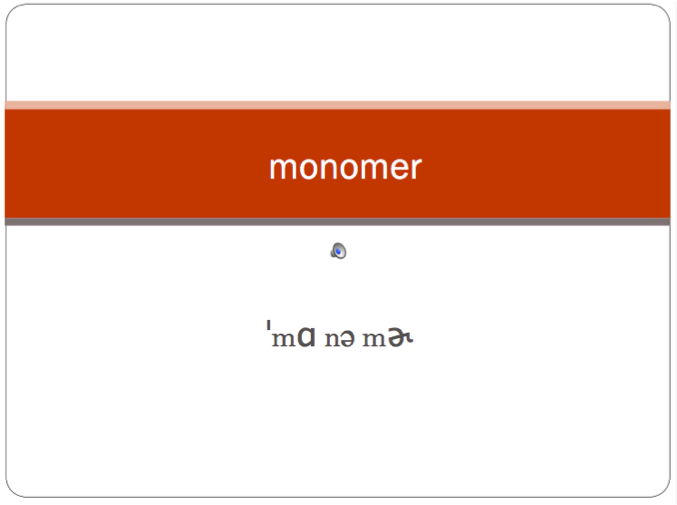 monomer

ˈmɑ nə mɚ